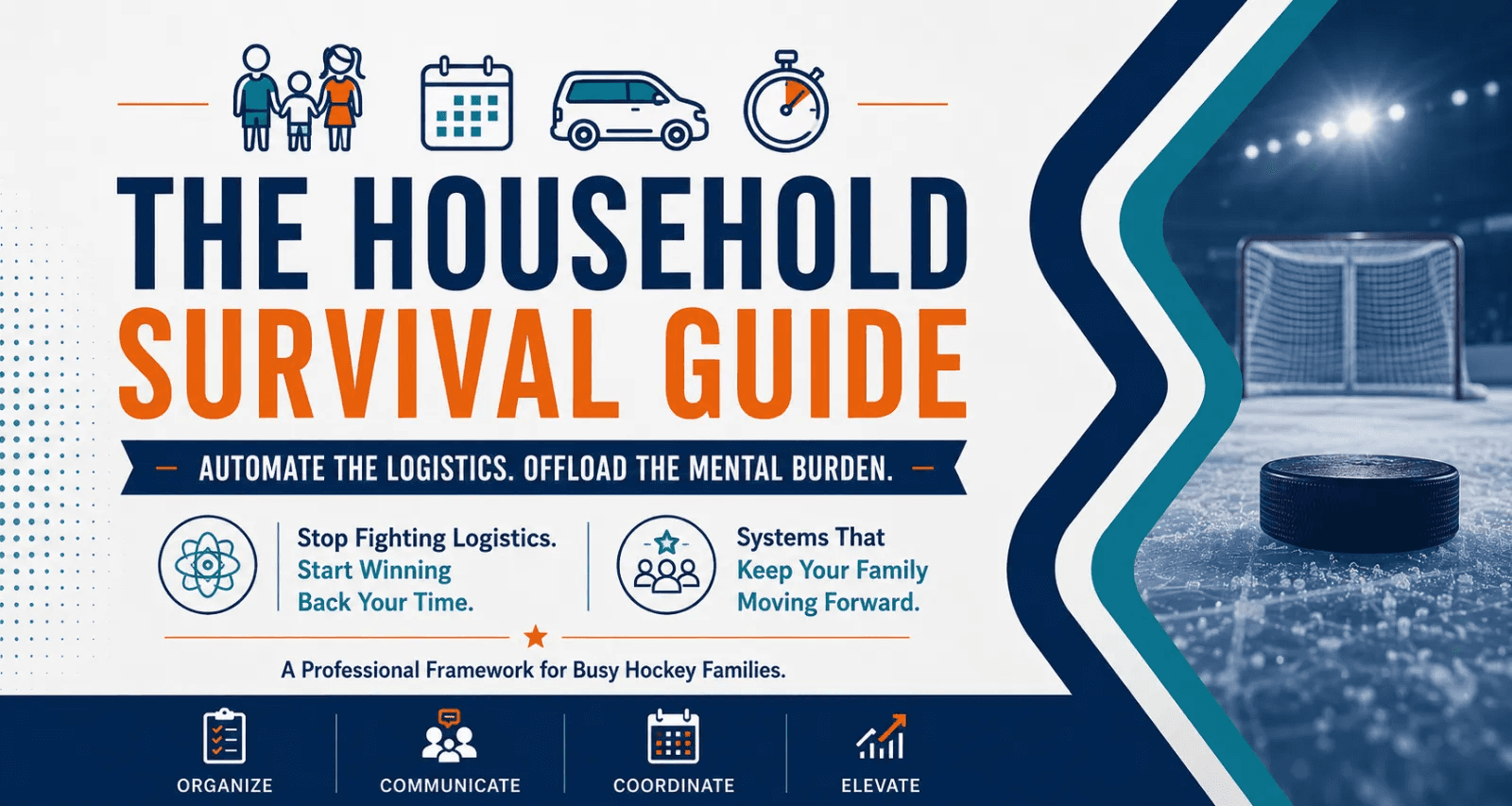 THE HOUSEHOLD
SURVIVAL GUIDE

AUTOMATE THE LOGISTICS. OFFLOAD THE MENTAL BURDEN.

Stop Fighting Logistics. Start Winning Back Your Time.

Systems That Keep Your Family Moving Forward.

A Professional Framework for Busy Hockey Families.

ORGANIZE

COMMUNICATE

COORDINATE

ELEVATE